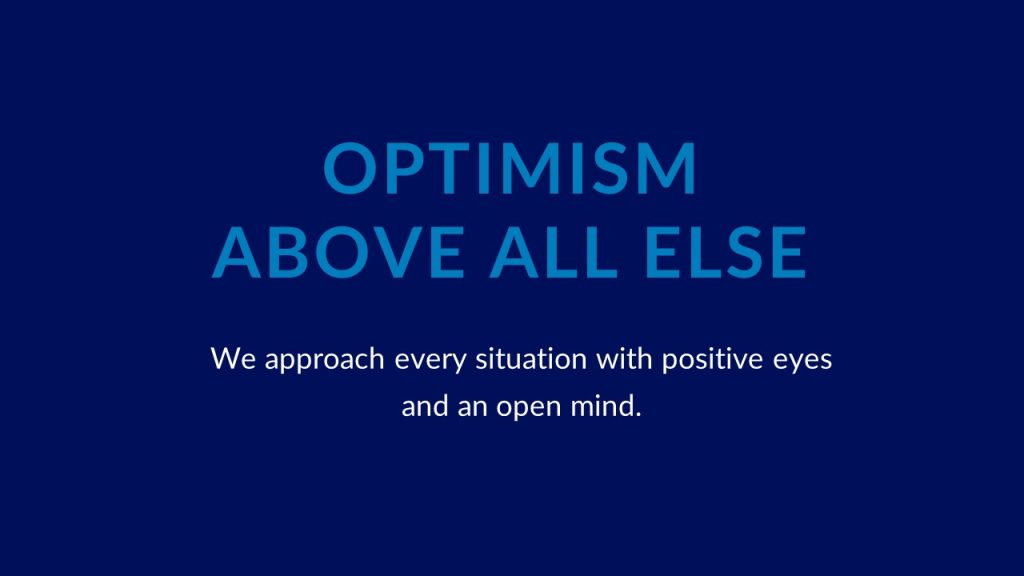 OPTIMISM
ABOVE ALL ELSE

We approach every situation with positive eyes and an open mind.